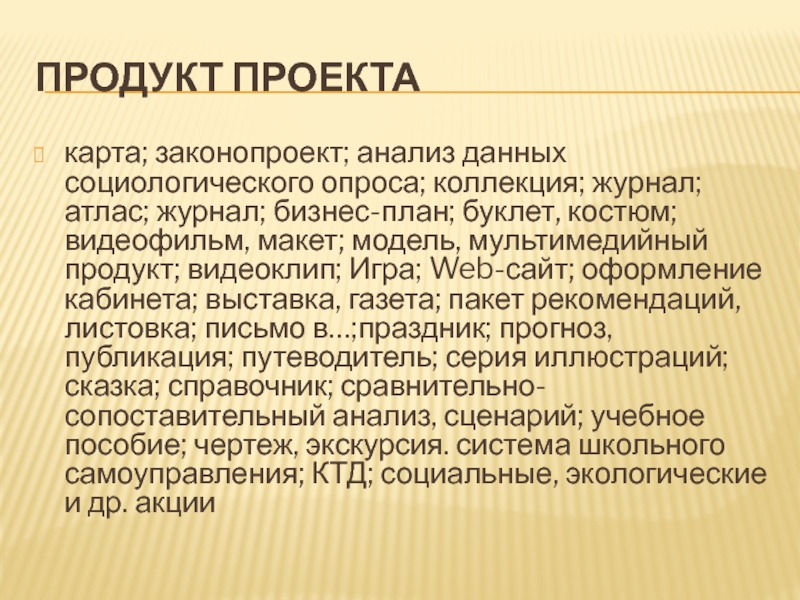 ПРОДУКТ ПРОЕКТА

карта; законопроект; анализ данных социологического опроса; коллекция; журнал; атлас; журнал; бизнес-план; буклет, костюм; видеофильм, макет; модель, мультимедийный продукт; видеоклип; Игра; Web-сайт; оформление кабинета; выставка, газета; пакет рекомендаций, листовка; письмо в...;праздник; прогноз, публикация; путеводитель; серия иллюстраций; сказка; справочник; сравнительно-сопоставительный анализ, сценарий; учебное пособие; чертеж, экскурсия. система школьного самоуправления; КТД; социальные, экологические и др. акции